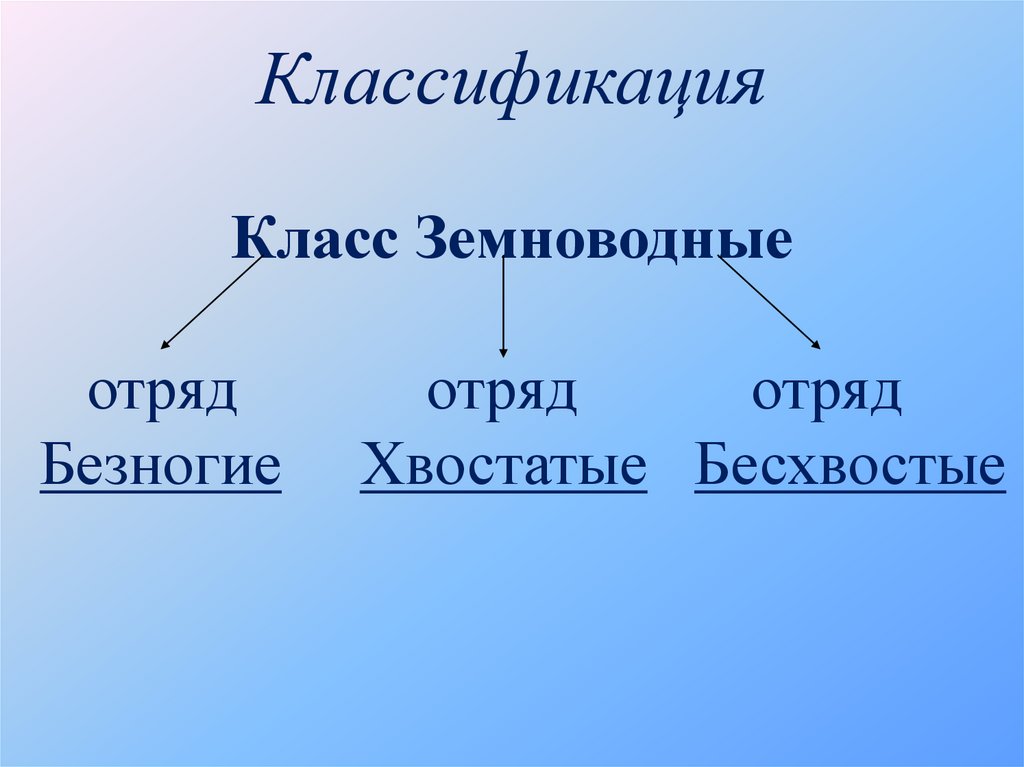 Классификация

Класс Земноводные

отряд
Безногие

отряд
Хвостатые

отряд
Бесхвостые